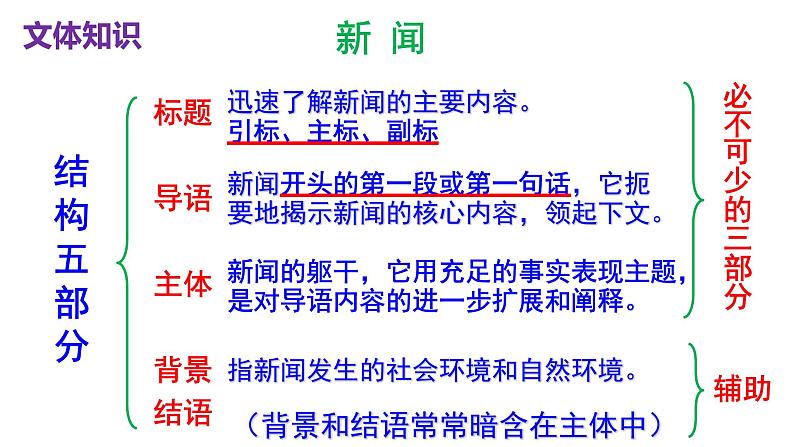 文体知识

新 闻

结构五部分

标题 迅速了解新闻的主要内容。
引标、主标、副标

导语 新闻开头的第一段或第一句话，它扼要地揭示新闻的核心内容，领起下文。

主体 新闻的躯干，它用充足的事实表现主题，是对导语内容的进一步扩展和阐释。

必不可少的三部分

背景 指新闻发生的社会环境和自然环境。

结语 （背景和结语常常暗含在主体中）

辅助